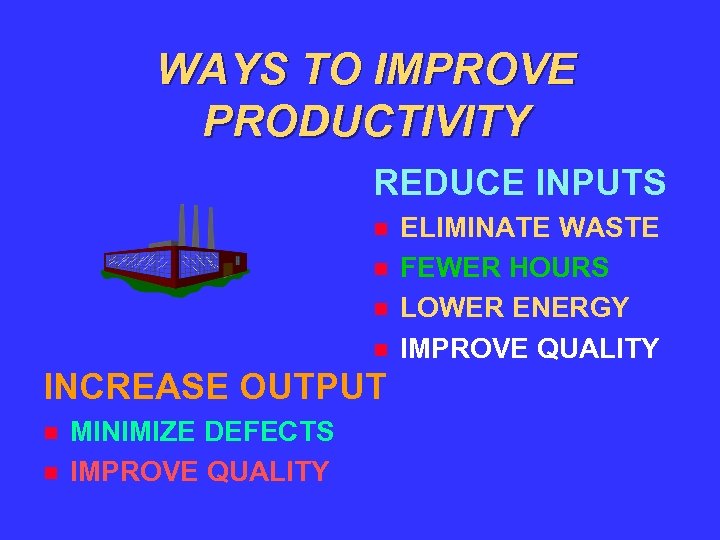 WAYS TO IMPROVE PRODUCTIVITY

REDUCE INPUTS

- ELIMINATE WASTE
- FEWER HOURS
- LOWER ENERGY
- IMPROVE QUALITY

INCREASE OUTPUT

- MINIMIZE DEFECTS
- IMPROVE QUALITY